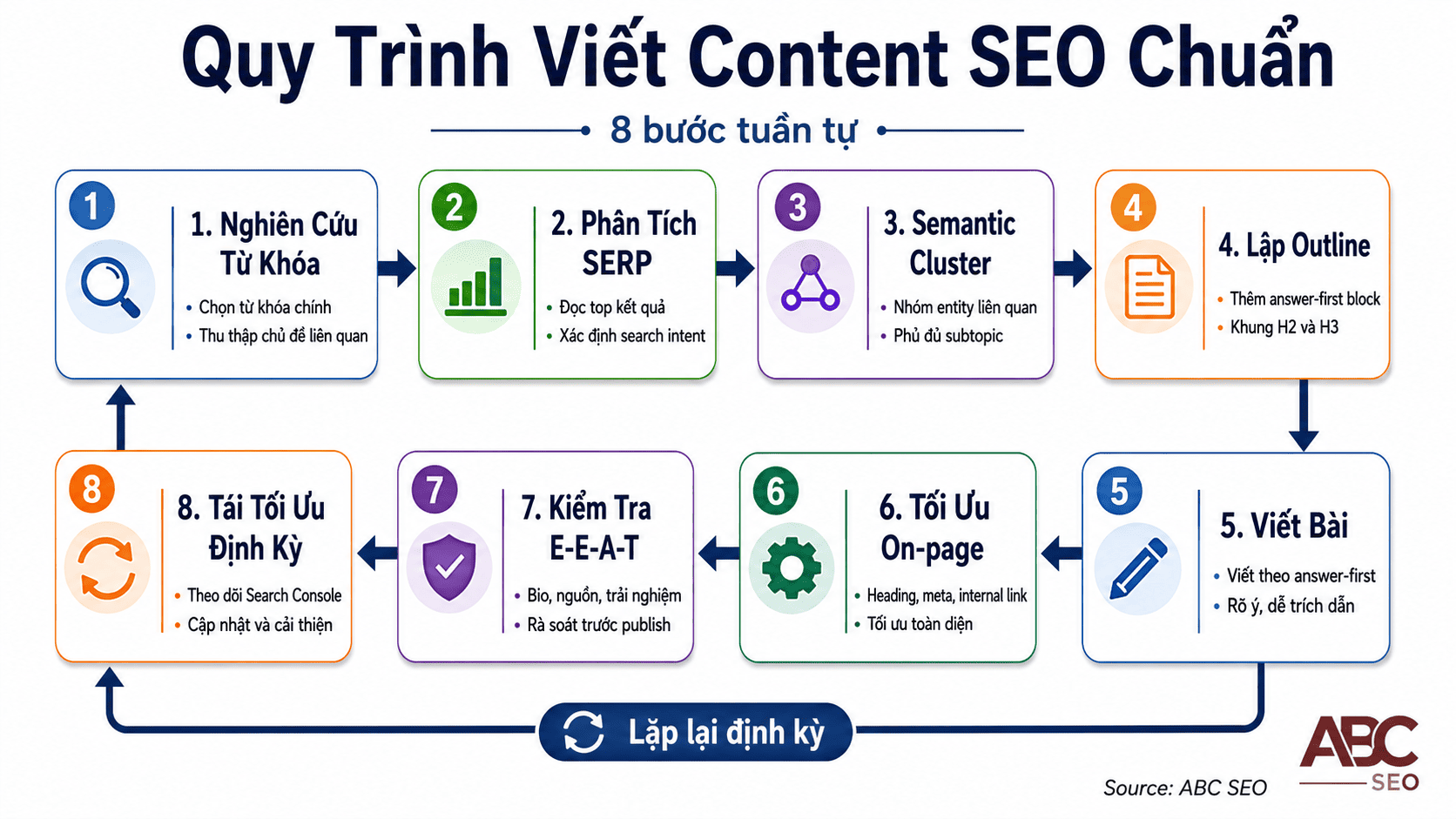 Quy Trình Viết Content SEO Chuẩn

8 bước tuần tự

1

1. Nghiên Cứu Từ Khóa

• Chọn từ khóa chính
• Thu thập chủ đề liên quan

2

2. Phân Tích SERP

• Đọc top kết quả
• Xác định search intent

3

3. Semantic Cluster

• Nhóm entity liên quan
• Phủ đủ subtopic

4

4. Lập Outline

• Thêm answer-first block
• Khung H2 và H3

5

5. Viết Bài

• Viết theo answer-first
• Rõ ý, dễ trích dẫn

6

6. Tối Ưu On-page

• Heading, meta, internal link
• Tối ưu toàn diện

7

7. Kiểm Tra E-E-A-T

• Bio, nguồn, trải nghiệm
• Rà soát trước publish

8

8. Tái Tối Ưu Định Kỳ

• Theo dõi Search Console
• Cập nhật và cải thiện

Lặp lại định kỳ

Source: ABC SEO

ABC SEO